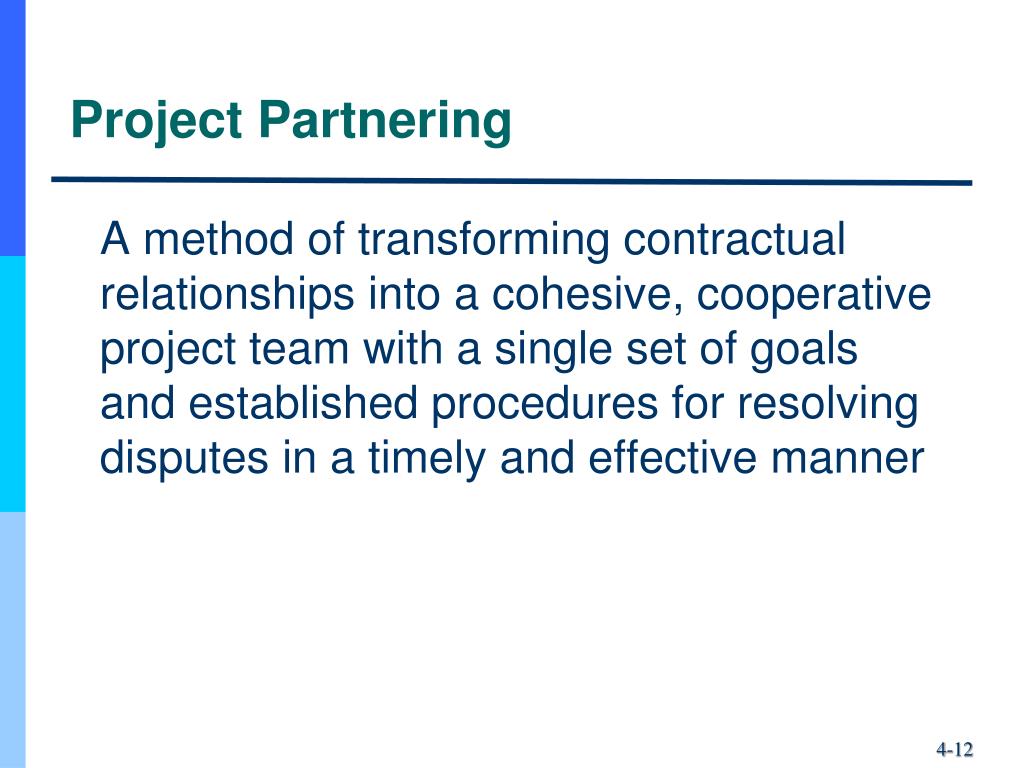 Project Partnering

A method of transforming contractual relationships into a cohesive, cooperative project team with a single set of goals and established procedures for resolving disputes in a timely and effective manner

4-12